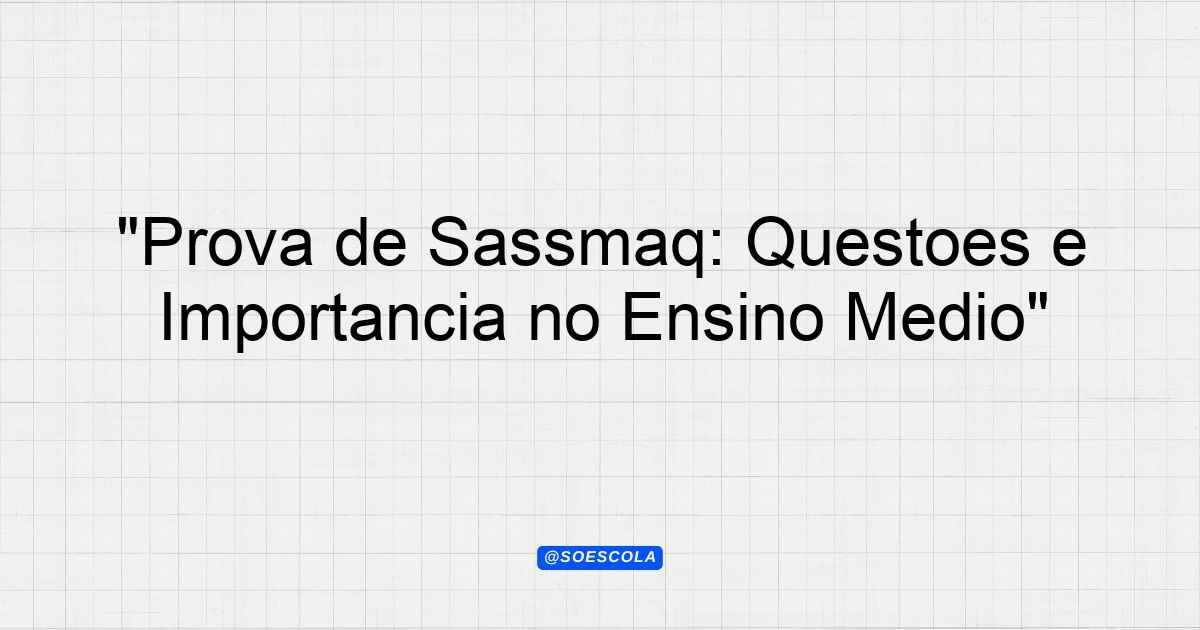 "Prova de Sassmaq: Questoes e Importancia no Ensino Medio"

@SOESCOLA